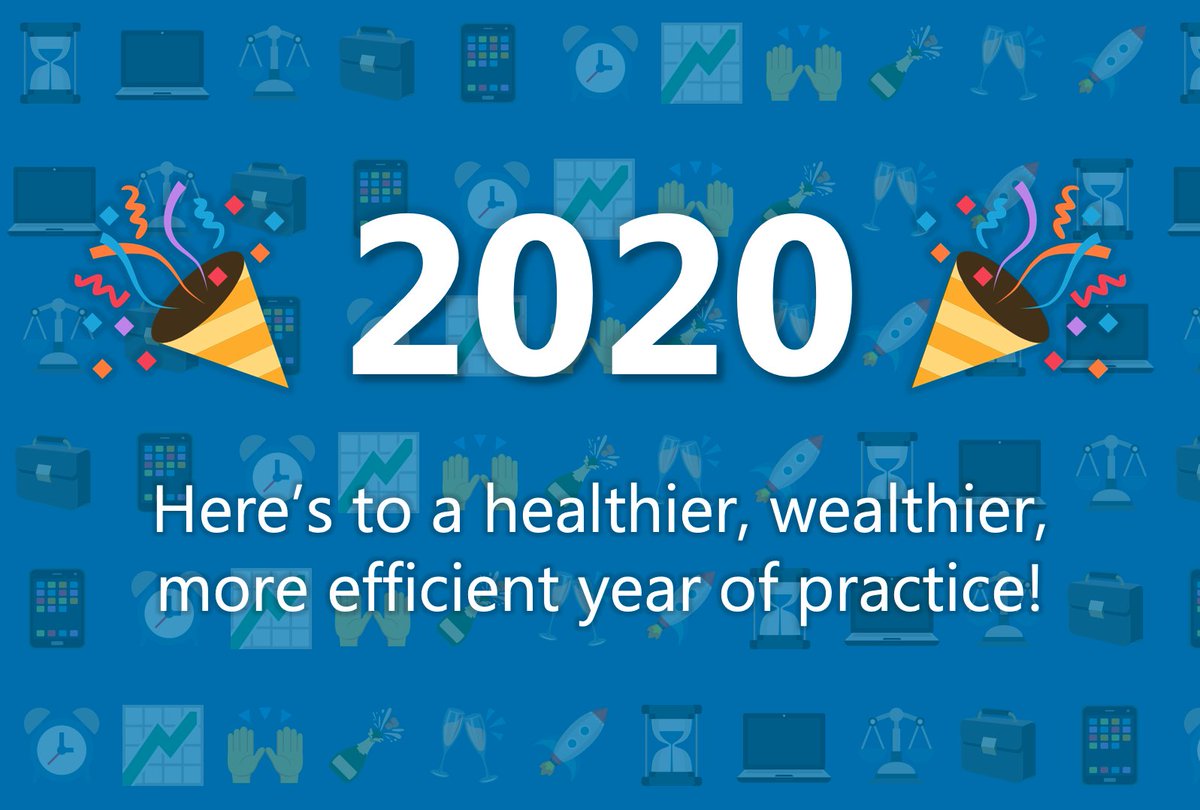 2020

Here’s to a healthier, wealthier, more efficient year of practice!